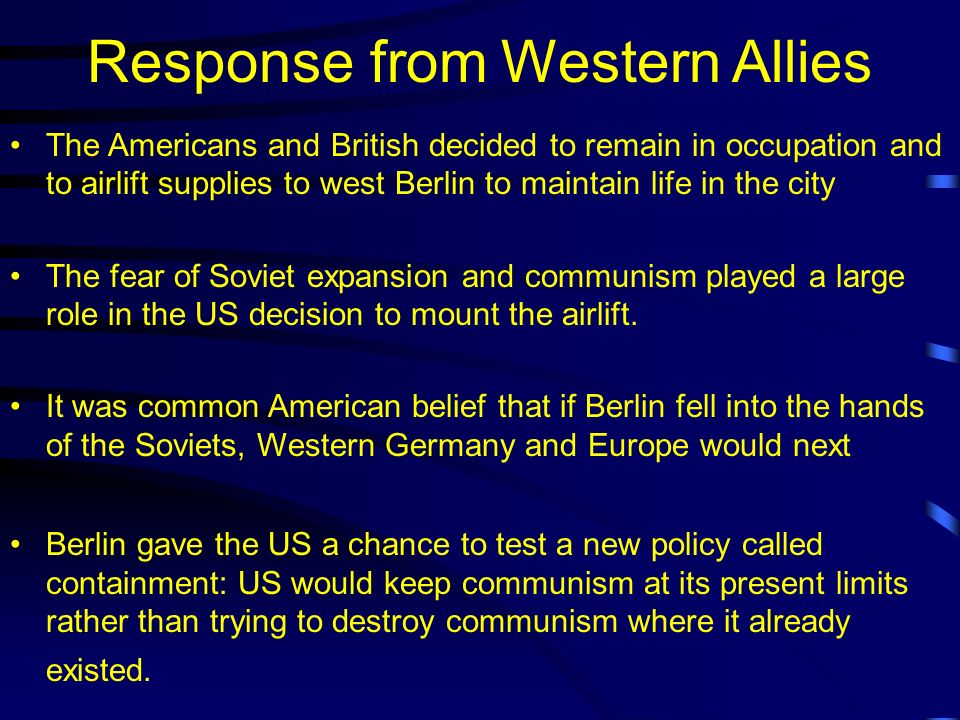 Response from Western Allies

• The Americans and British decided to remain in occupation and to airlift supplies to west Berlin to maintain life in the city

• The fear of Soviet expansion and communism played a large role in the US decision to mount the airlift.

• It was common American belief that if Berlin fell into the hands of the Soviets, Western Germany and Europe would next

• Berlin gave the US a chance to test a new policy called containment: US would keep communism at its present limits rather than trying to destroy communism where it already existed.